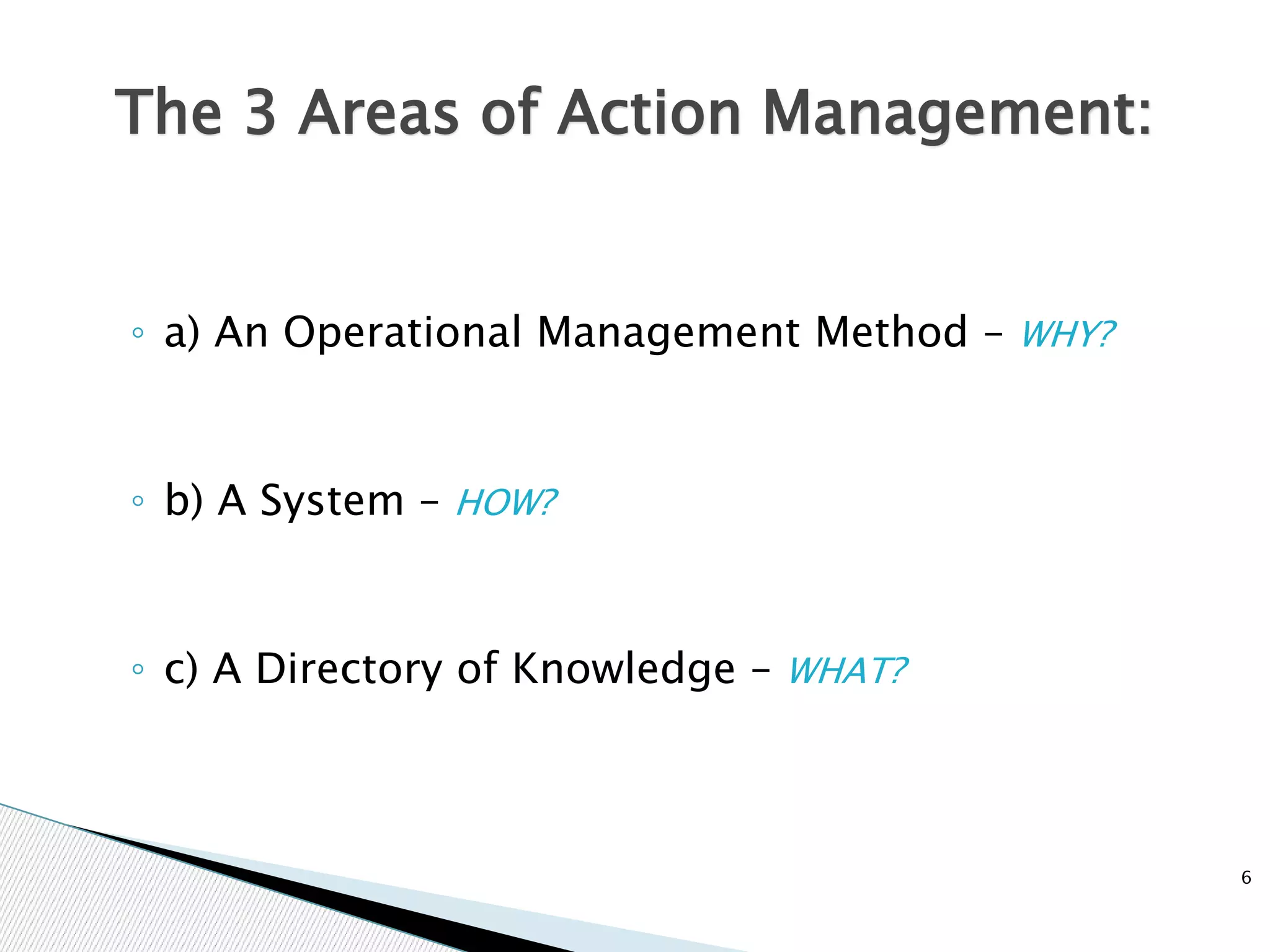 The 3 Areas of Action Management:

◦ a) An Operational Management Method – WHY?

◦ b) A System – HOW?

◦ c) A Directory of Knowledge – WHAT?

6